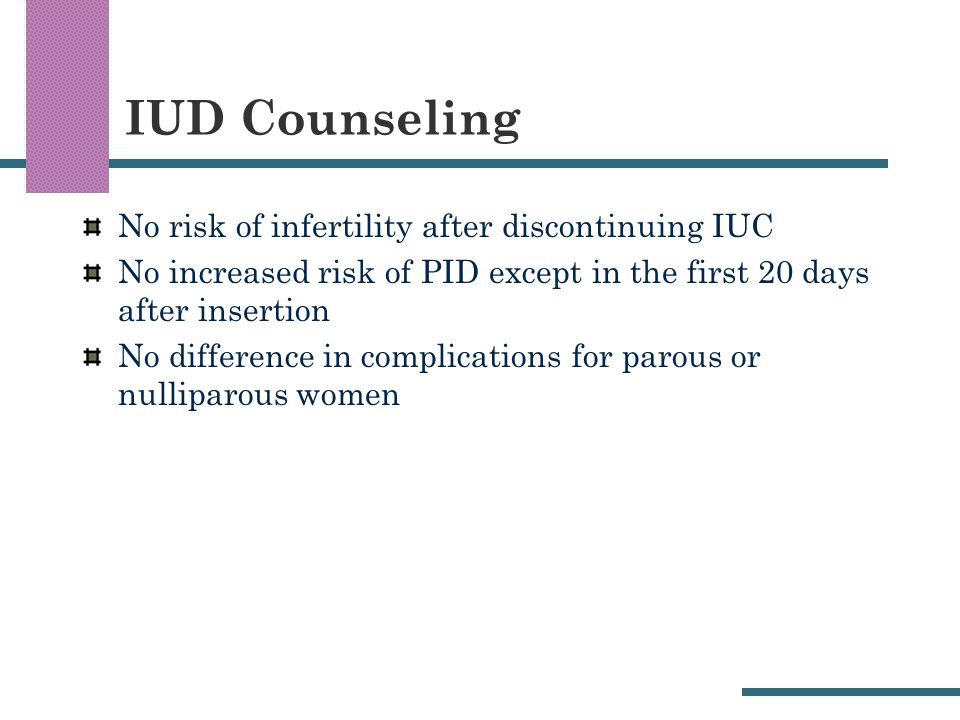 IUD Counseling

No risk of infertility after discontinuing IUC

No increased risk of PID except in the first 20 days after insertion

No difference in complications for parous or nulliparous women